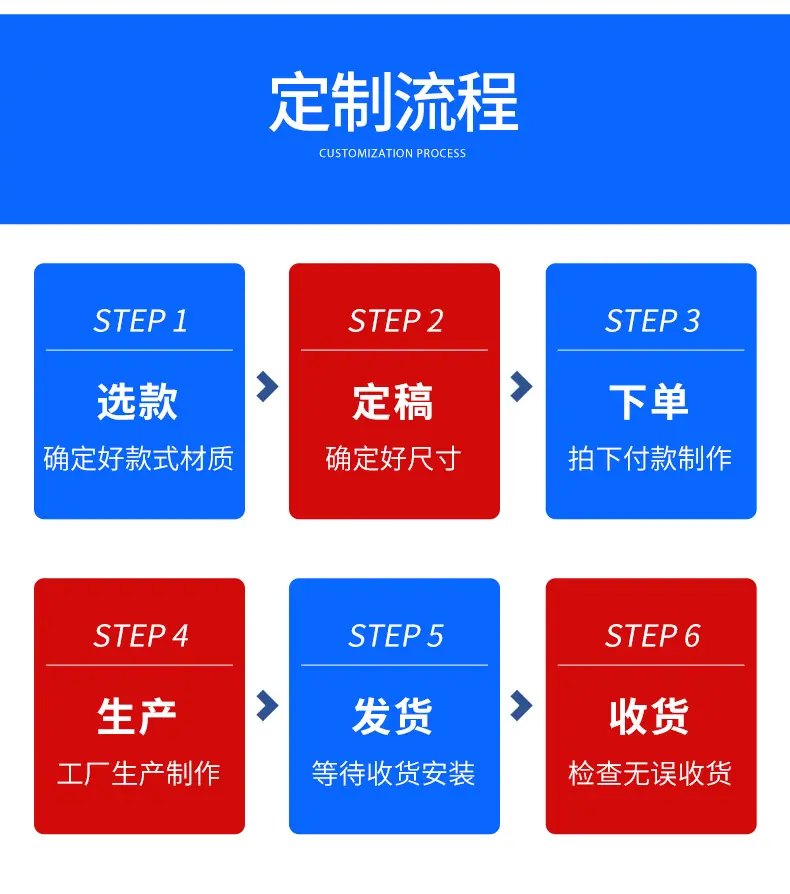 定制流程
CUSTOMIZATION PROCESS

STEP 1
选款
确定好款式材质

STEP 2
定稿
确定好尺寸

STEP 3
下单
拍下付款制作

STEP 4
生产
工厂生产制作

STEP 5
发货
等待收货安装

STEP 6
收货
检查无误收货